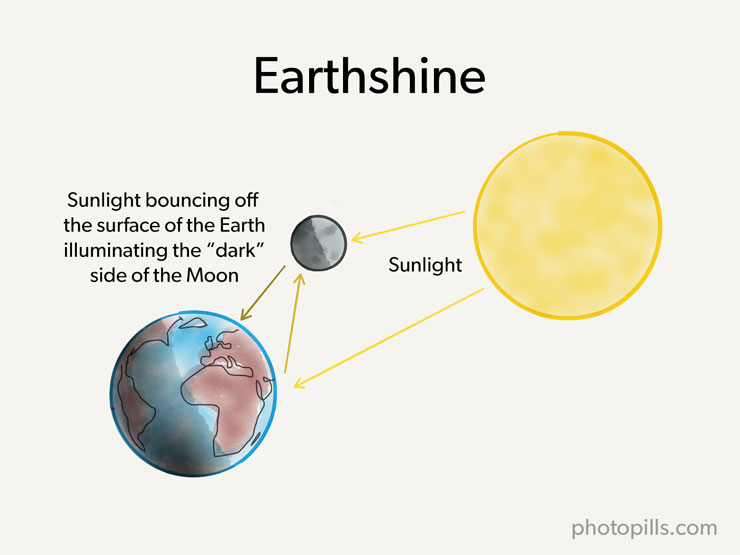 Earthshine

Sunlight bouncing off the surface of the Earth illuminating the “dark” side of the Moon

Sunlight

photopills.com